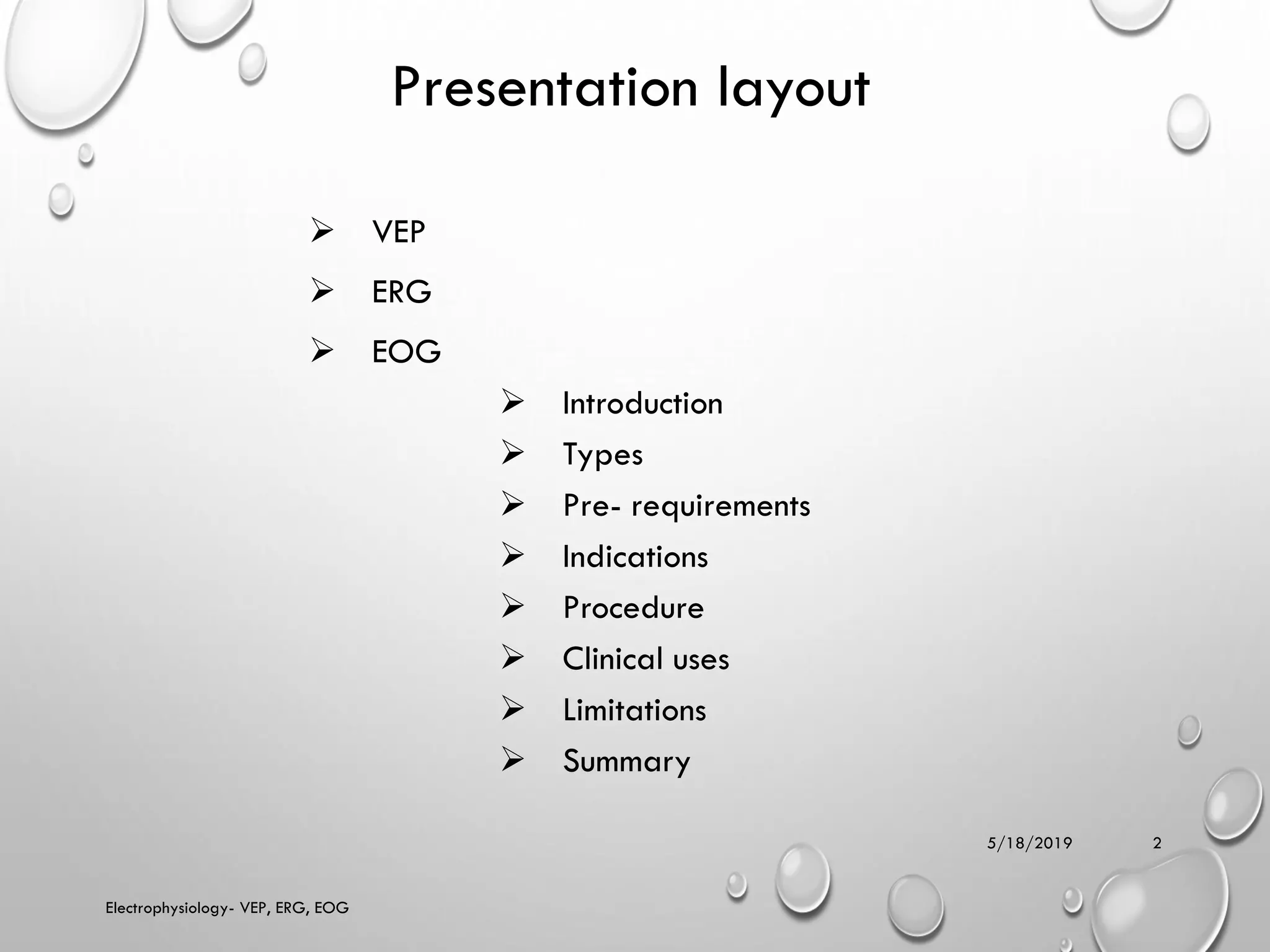 Presentation layout

➢ VEP
➢ ERG
➢ EOG

➢ Introduction
➢ Types
➢ Pre- requirements
➢ Indications
➢ Procedure
➢ Clinical uses
➢ Limitations
➢ Summary

5/18/2019

2

Electrophysiology- VEP, ERG, EOG